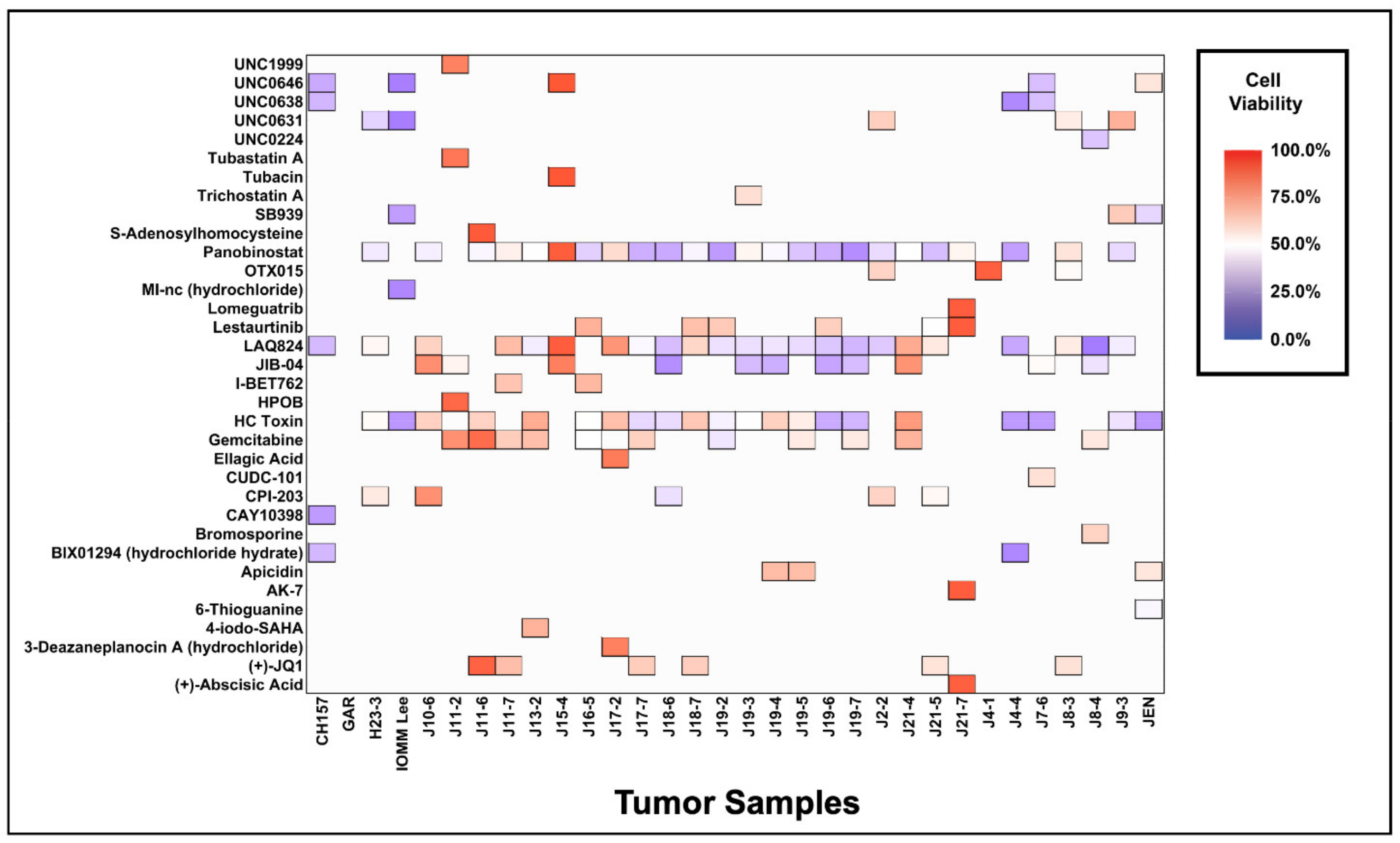 UNC1999
UNC0646
UNC0638
UNC0631
UNC0224
Tubastatin A
Tubacin
Trichostatin A
SB939
S-Adenosylhomocysteine
Panobinostat
OTX015
MI-nc (hydrochloride)
Lomeguatrib
Lestaurtinib
LAQ824
JIB-04
I-BET762
HPOB
HC Toxin
Gemcitabine
Ellagic Acid
CUDC-101
CPI-203
CAY10398
Bromosporine
BIX01294 (hydrochloride hydrate)
Apicidin
AK-7
6-Thioguanine
4-iodo-SAHA
3-Deazaneplanocin A (hydrochloride)
(+)-JQ1
(+)-Abscisic Acid

CH157
GAR
H23-3
IOMM Lee
J10-6
J11-2
J11-6
J11-7
J13-2
J15-4
J16-5
J17-2
J17-7
J18-6
J18-7
J19-2
J19-3
J19-4
J19-5
J19-6
J19-7
J2-2
J21-4
J21-5
J21-7
J4-1
J4-4
J7-6
J8-3
J8-4
J9-3
JEN

Tumor Samples

Cell Viability
100.0%
75.0%
50.0%
25.0%
0.0%